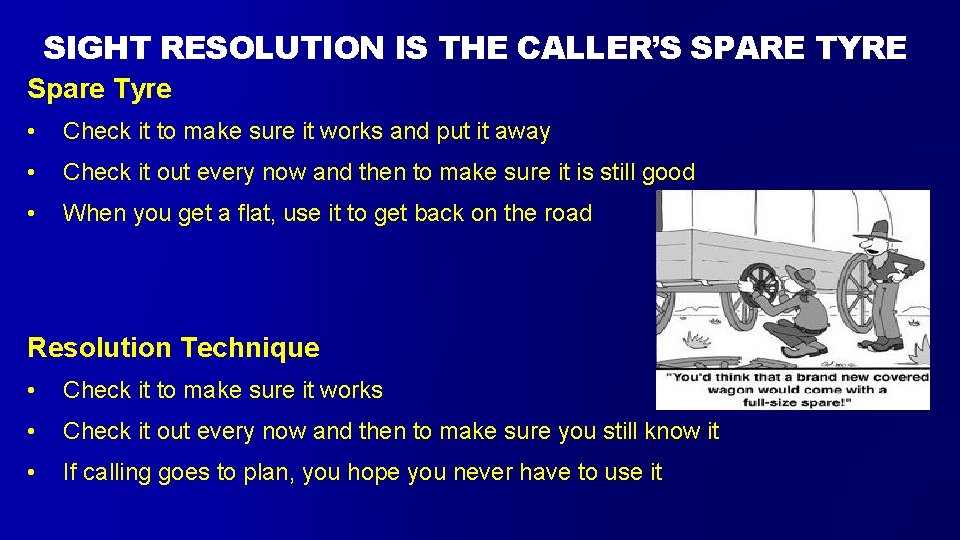 SIGHT RESOLUTION IS THE CALLER'S SPARE TYRE

Spare Tyre

• Check it to make sure it works and put it away

• Check it out every now and then to make sure it is still good

• When you get a flat, use it to get back on the road

"You'd think that a brand new covered wagon would come with a full-size spare!"

Resolution Technique

• Check it to make sure it works

• Check it out every now and then to make sure you still know it

• If calling goes to plan, you hope you never have to use it